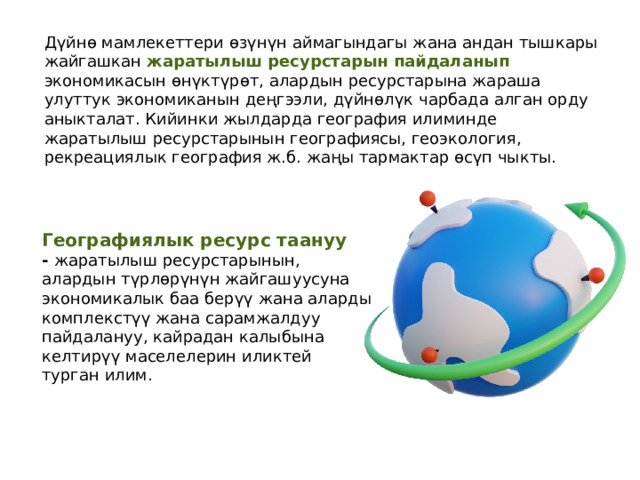 Дүйнө мамлекеттери өзүнүн аймагындагы жана андан тышкары жайгашкан жаратылыш ресурстарын пайдаланып экономикасын өнүктүрөт, алардын ресурстарына жараша улуттук экономиканын деңгээли, дүйнөлүк чарбада алган орду аныкталат. Кийинки жылдарда география илиминде жаратылыш ресурстарынын географиясы, геоэкология, рекреациялык география ж.б. жаңы тармактар өсүп чыкты.

Географиялык ресурс таануу - жаратылыш ресурстарынын, алардын түрлөрүнүн жайгашуусуна экономикалык баа берүү жана аларды комплекстүү жана сарамжалдуу пайдалануу, кайрадан калыбына келтирүү маселелерин иликтей турган илим.